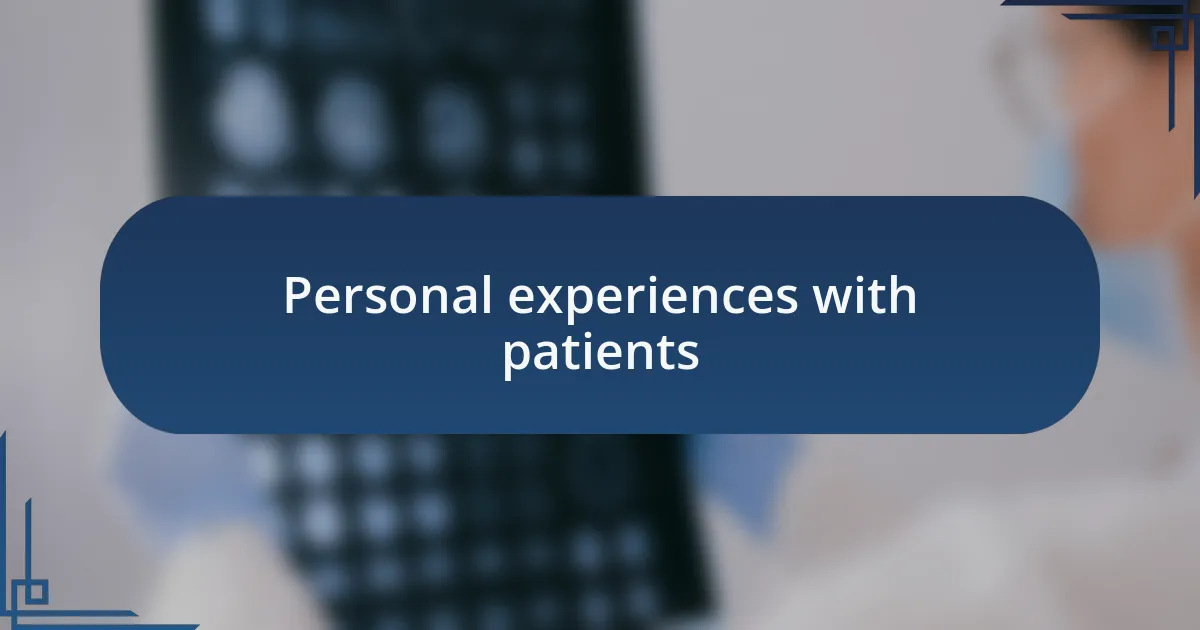 Personal experiences with patients